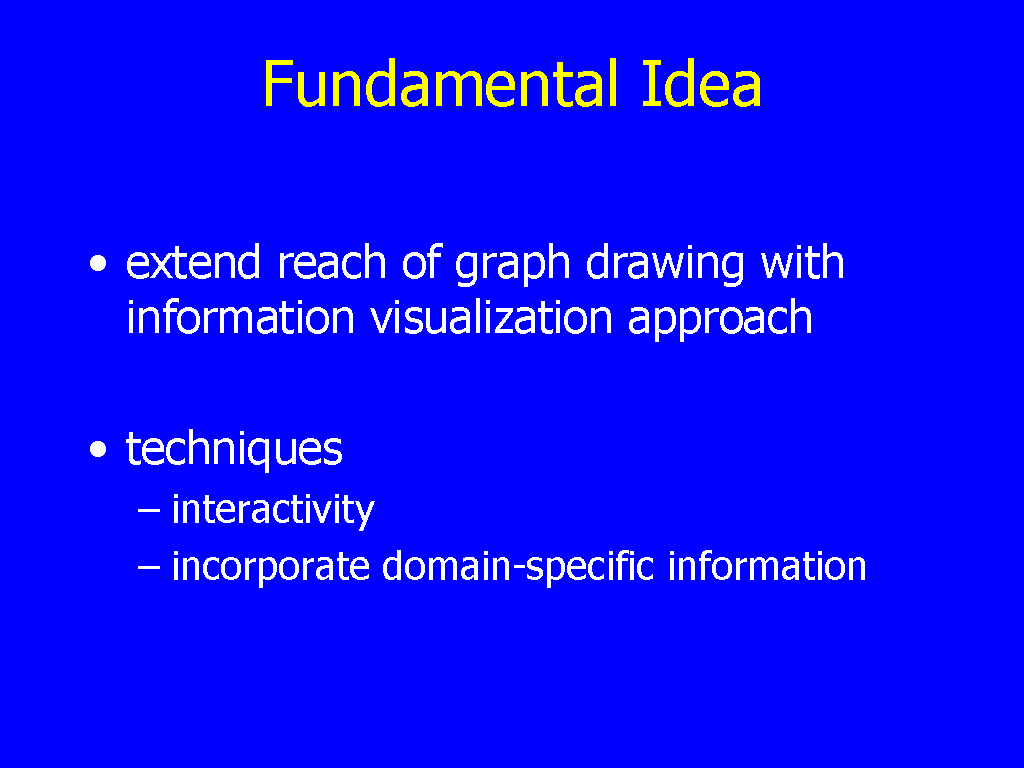 Fundamental Idea

• extend reach of graph drawing with information visualization approach

• techniques
– interactivity
– incorporate domain-specific information